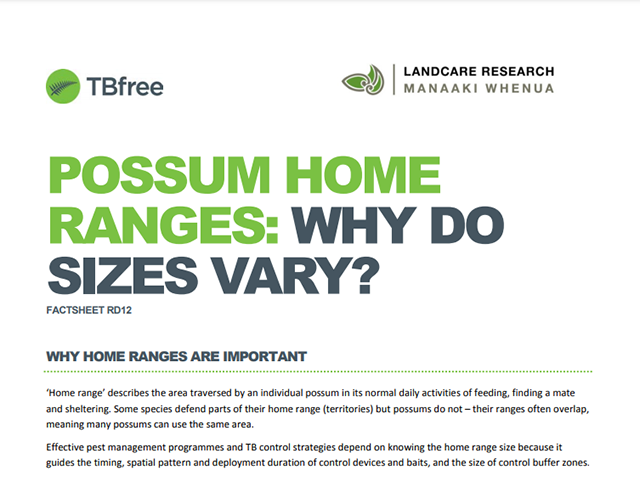 TBfree

LANDCARE RESEARCH
MANAAKI WHENUA

POSSUM HOME RANGES: WHY DO SIZES VARY?

FACTSHEET RD12

WHY HOME RANGES ARE IMPORTANT

'Home range' describes the area traversed by an individual possum in its normal daily activities of feeding, finding a mate and sheltering. Some species defend parts of their home range (territories) but possums do not – their ranges often overlap, meaning many possums can use the same area.

Effective pest management programmes and TB control strategies depend on knowing the home range size because it guides the timing, spatial pattern and deployment duration of control devices and baits, and the size of control buffer zones.